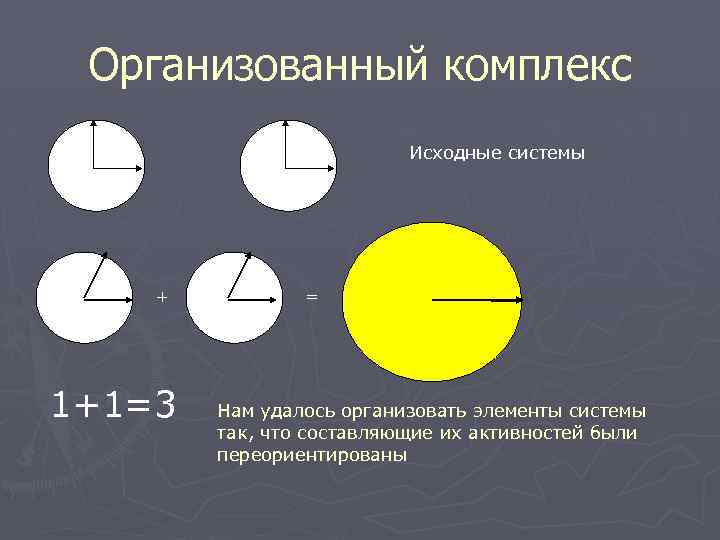 Организованный комплекс

Исходные системы

+

=

1+1=3

Нам удалось организовать элементы системы так, что составляющие их активностей были переориентированы